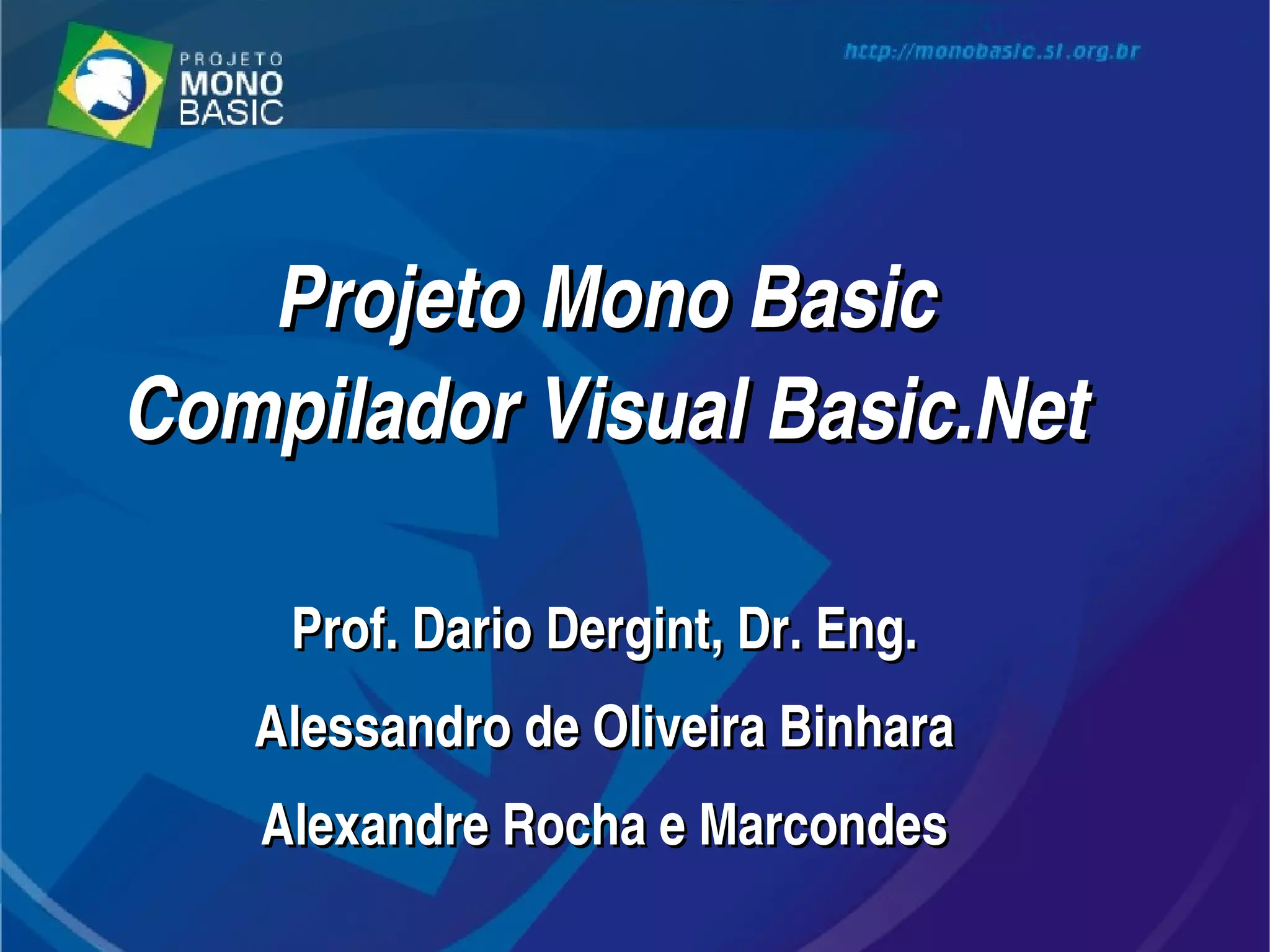 PROJETO
MONO
BASIC

http://monobasic.sl.org.br

Projeto Mono Basic
Compilador Visual Basic.Net

Prof. Dario Dergint, Dr. Eng.

Alessandro de Oliveira Binhara

Alexandre Rocha e Marcondes